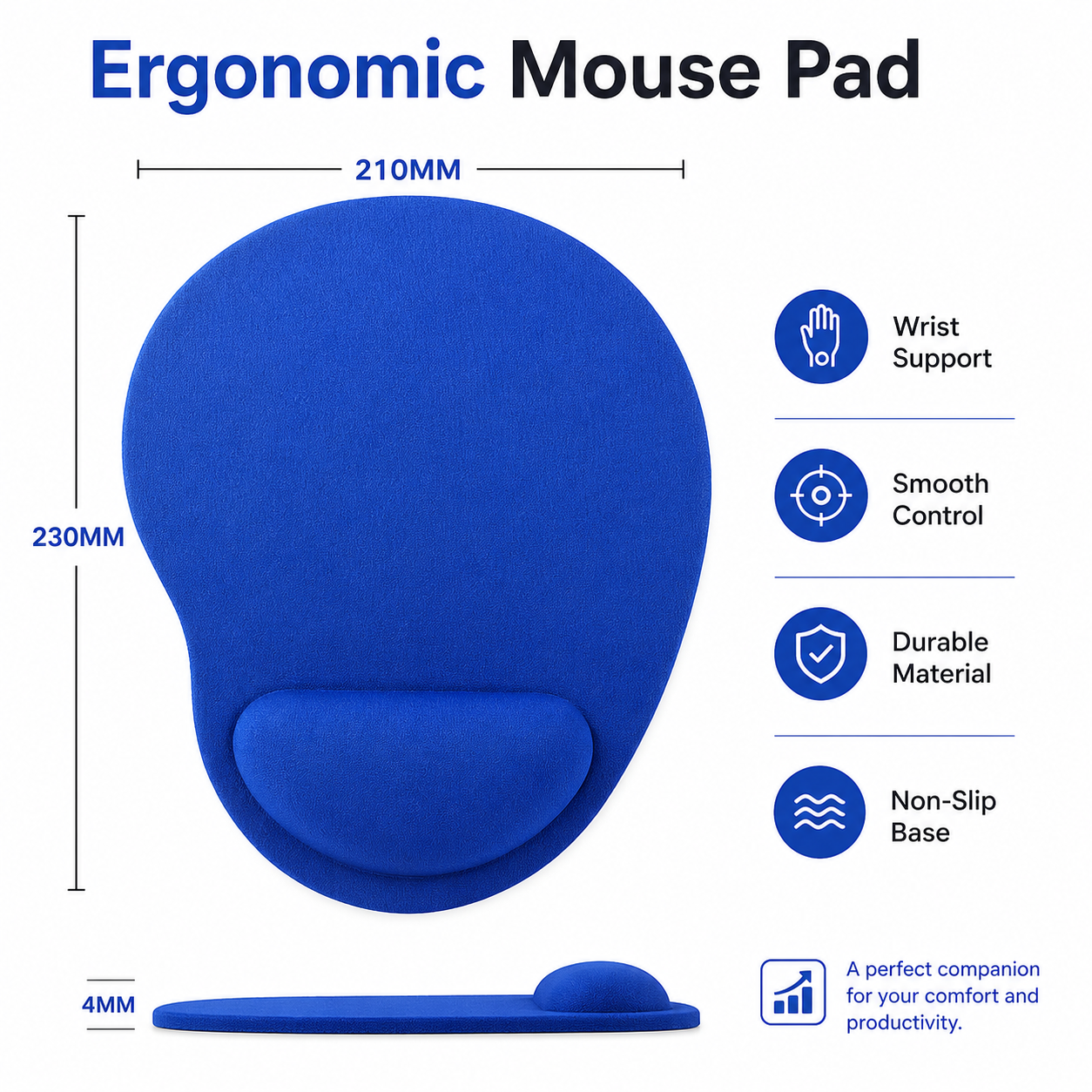 Ergonomic Mouse Pad

210MM

230MM

Wrist Support

Smooth Control

Durable Material

Non-Slip Base

4MM

A perfect companion for your comfort and productivity.